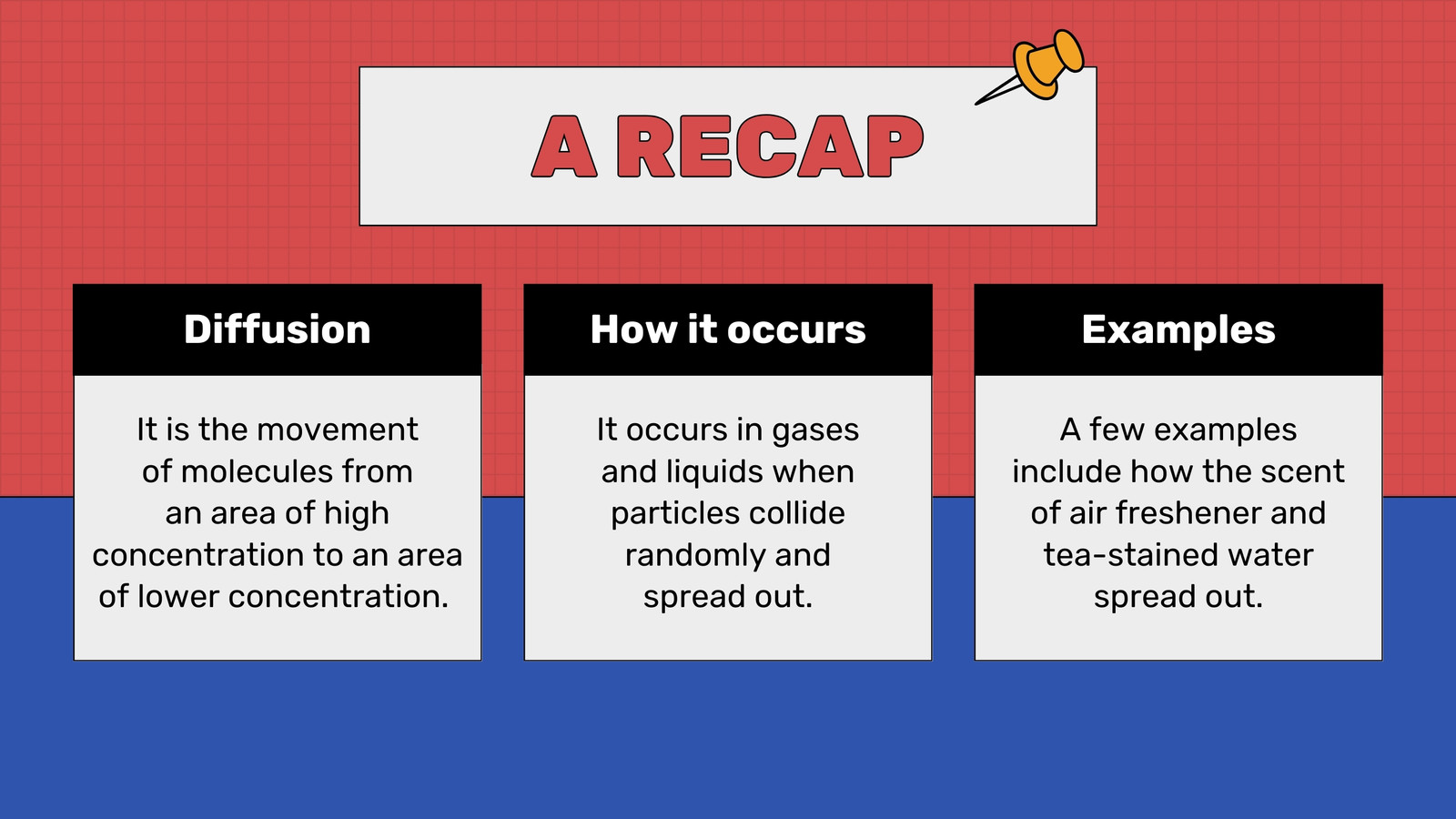 A RECAP

Diffusion

It is the movement of molecules from an area of high concentration to an area of lower concentration.

How it occurs

It occurs in gases and liquids when particles collide randomly and spread out.

Examples

A few examples include how the scent of air freshener and tea-stained water spread out.